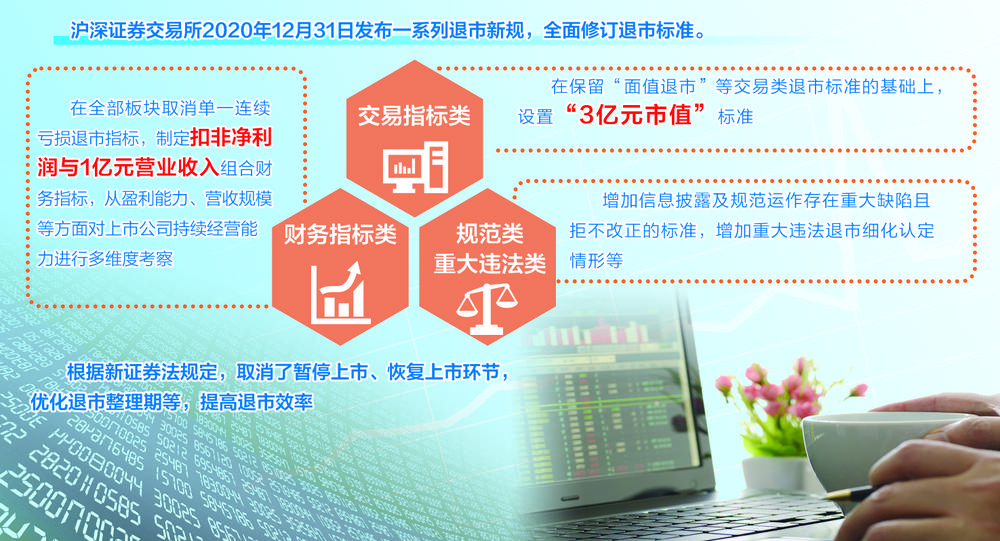 沪深证券交易所2020年12月31日发布一系列退市新规，全面修订退市标准。

在全部板块取消单一连续亏损退市指标，制定扣非净利润与1亿元营业收入组合财务指标，从盈利能力、营收规模等方面对上市公司持续经营能力进行多维度考察

交易指标类

财务指标类

规范类
重大违法类

在保留“面值退市”等交易类退市标准的基础上，设置“3亿元市值”标准

增加信息披露及规范运作存在重大缺陷且拒不改正的标准，增加重大违法退市细化认定情形等

根据新证券法规定，取消了暂停上市、恢复上市环节，优化退市整理期等，提高退市效率